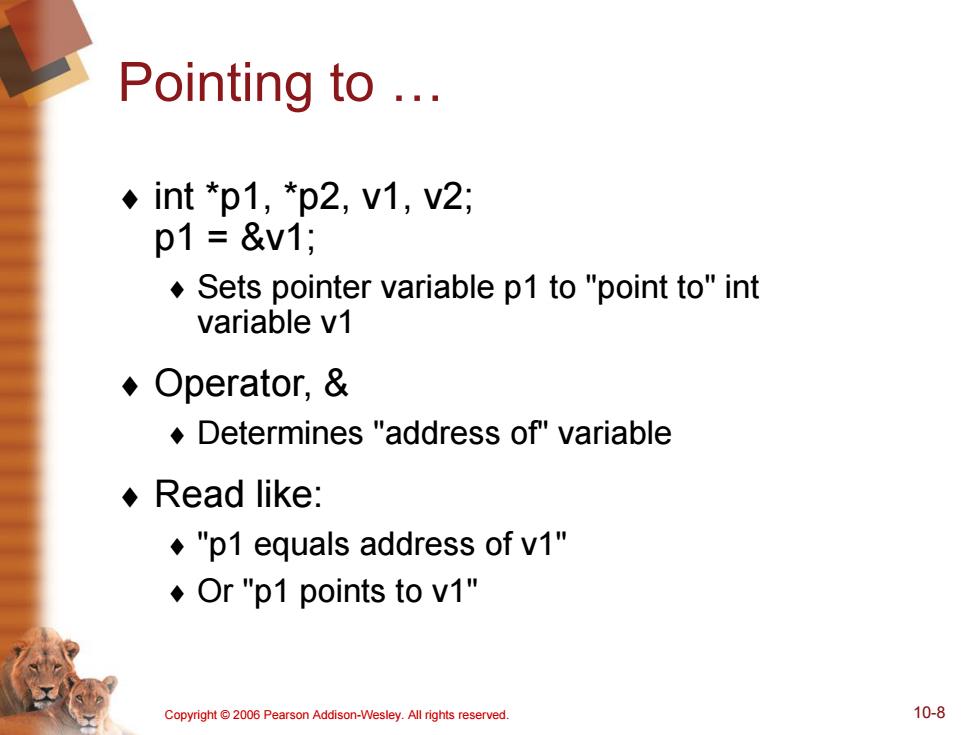 Pointing to …

♦ int *p1, *p2, v1, v2;
p1 = &v1;
♦ Sets pointer variable p1 to "point to" int variable v1

♦ Operator, &
♦ Determines "address of" variable

♦ Read like:
♦ "p1 equals address of v1"
♦ Or "p1 points to v1"

Copyright © 2006 Pearson Addison-Wesley. All rights reserved.

10-8